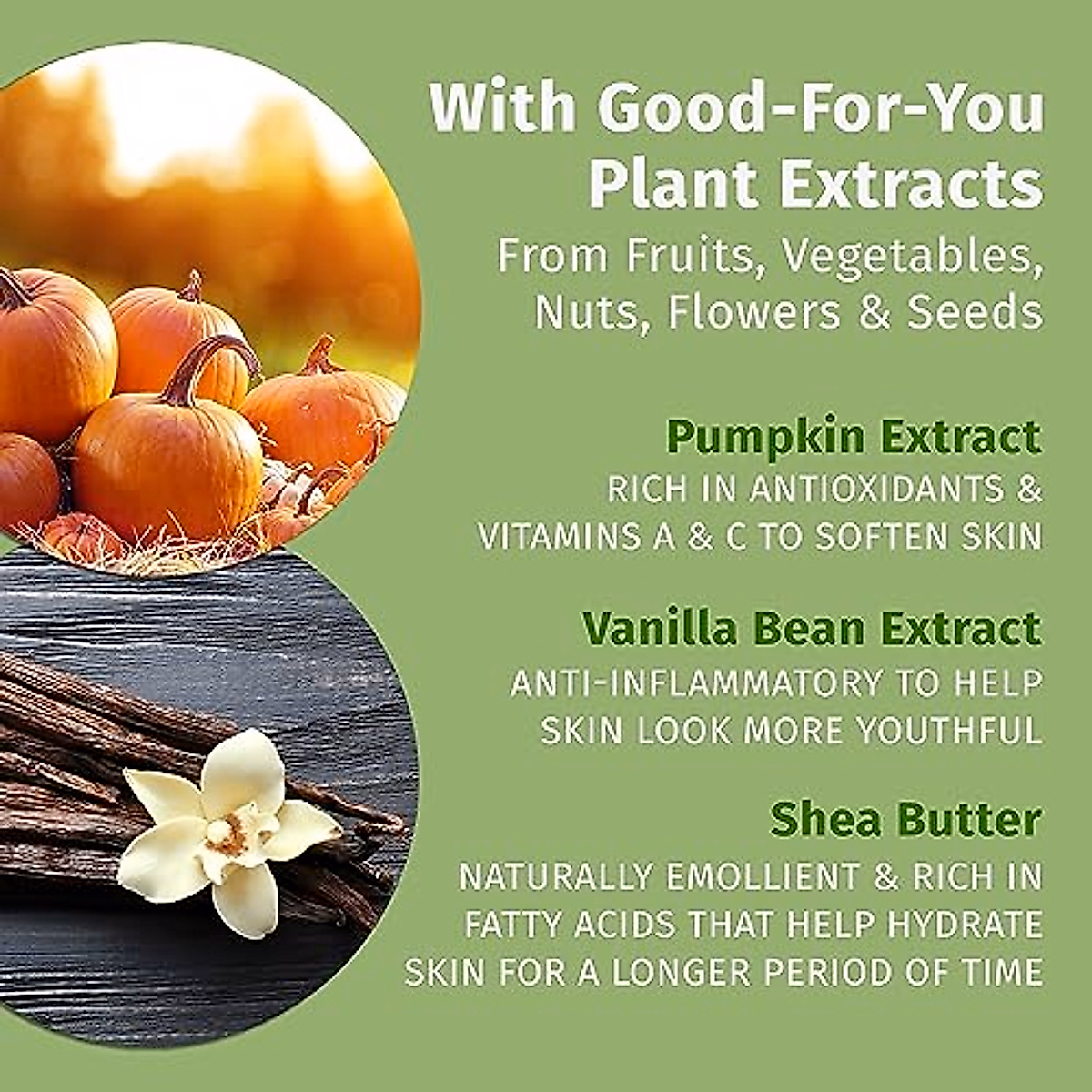 With Good-For-You Plant Extracts
From Fruits, Vegetables, Nuts, Flowers & Seeds

Pumpkin Extract
RICH IN ANTIOXIDANTS & VITAMINS A & C TO SOFTEN SKIN

Vanilla Bean Extract
ANTI-INFLAMMATORY TO HELP SKIN LOOK MORE YOUTHFUL

Shea Butter
NATURALLY EMOLLIENT & RICH IN FATTY ACIDS THAT HELP HYDRATE SKIN FOR A LONGER PERIOD OF TIME